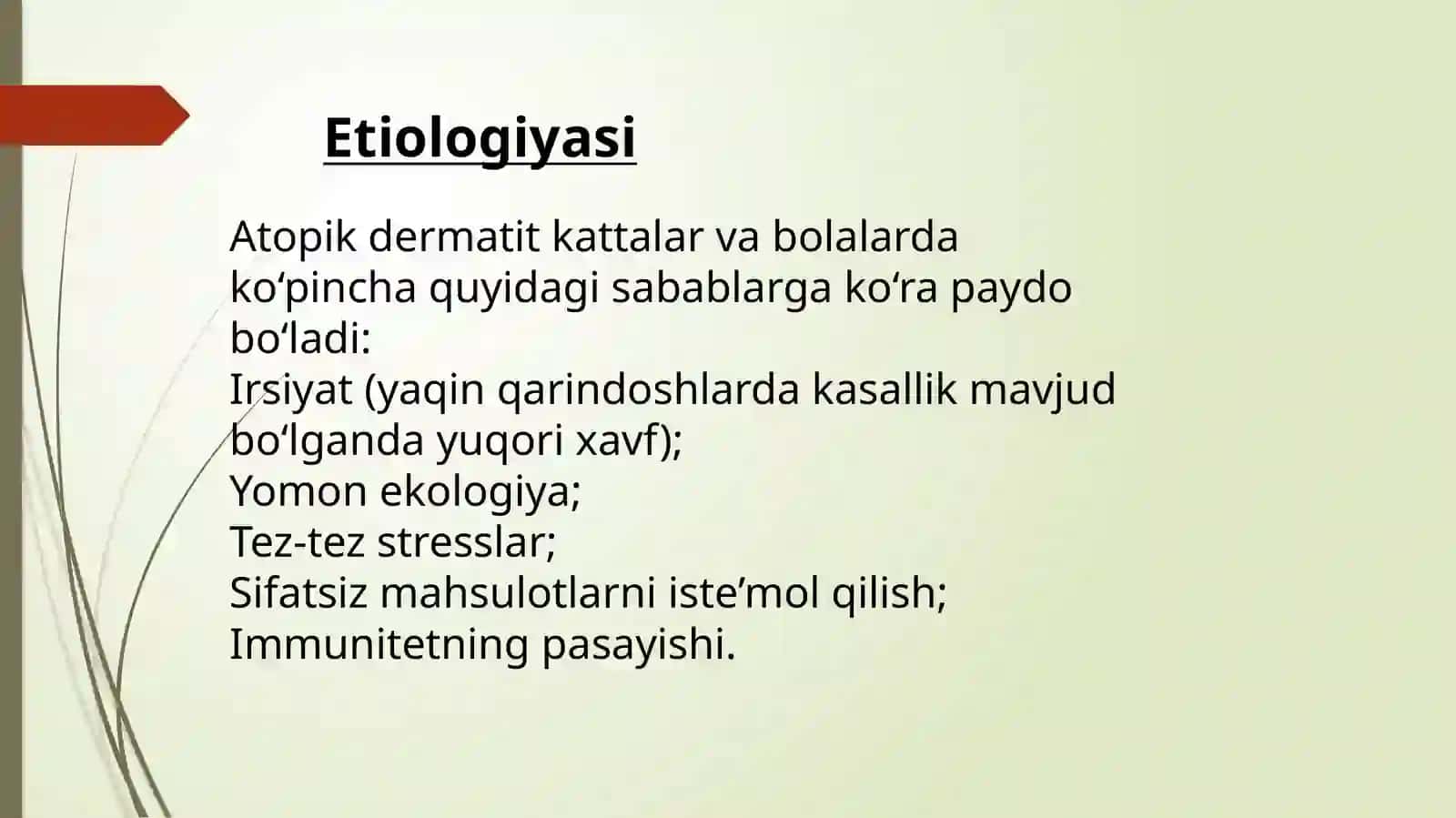 Etiologiyasi

Atopik dermatit kattalar va bolalarda ko'pincha quyidagi sabablarga ko'ra paydo bo'ladi:
Irsiyat (yaqin qarindoshlarda kasallik mavjud bo'lganda yuqori xavf);
Yomon ekologiya;
Tez-tez stresslar;
Sifatsiz mahsulotlarni iste'mol qilish;
Immunitetning pasayishi.